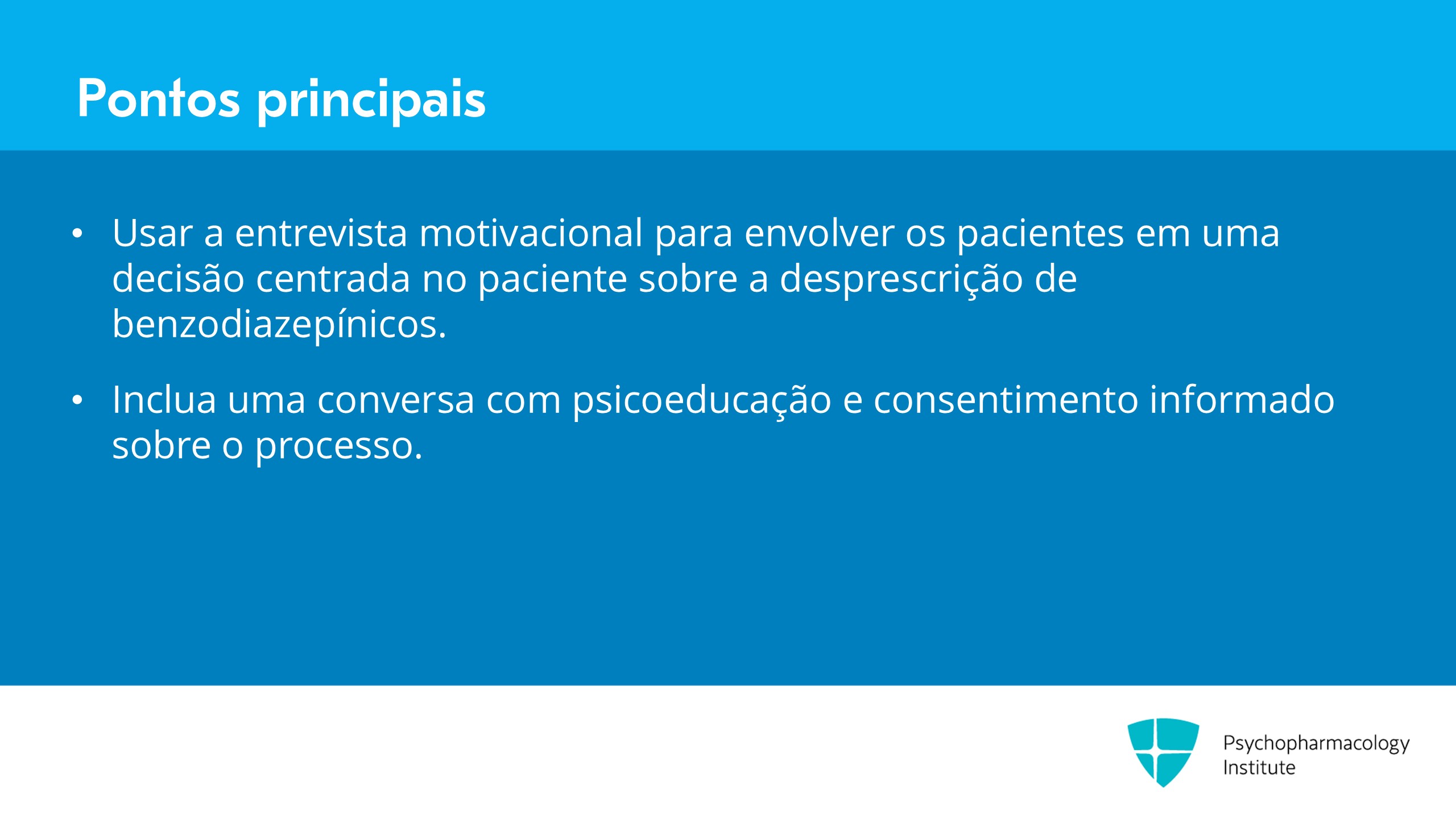 Pontos principais

• Usar a entrevista motivacional para envolver os pacientes em uma decisão centrada no paciente sobre a desprescrição de benzodiazepínicos.

• Inclua uma conversa com psicoeducação e consentimento informado sobre o processo.

Psychopharmacology Institute